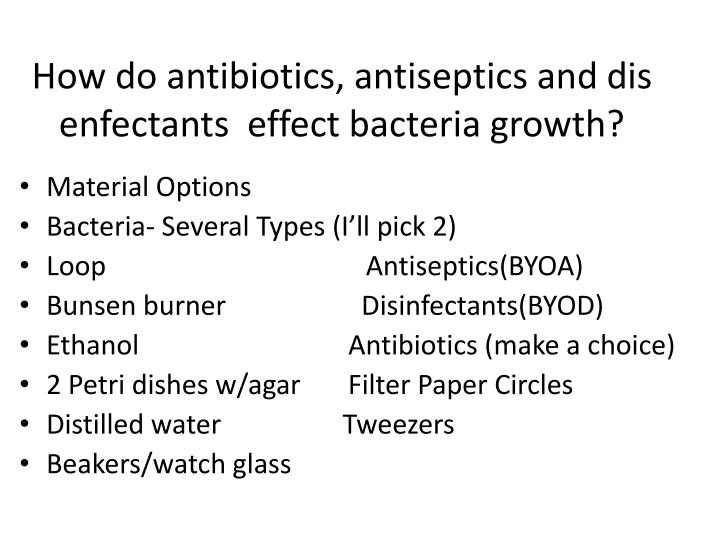 How do antibiotics, antiseptics and dis enfectants  effect bacteria growth?

• Material Options
• Bacteria- Several Types (I'll pick 2)
• Loop                                    Antiseptics(BYOA)
• Bunsen burner                    Disinfectants(BYOD)
• Ethanol                              Antibiotics (make a choice)
• 2 Petri dishes w/agar       Filter Paper Circles
• Distilled water                  Tweezers
• Beakers/watch glass